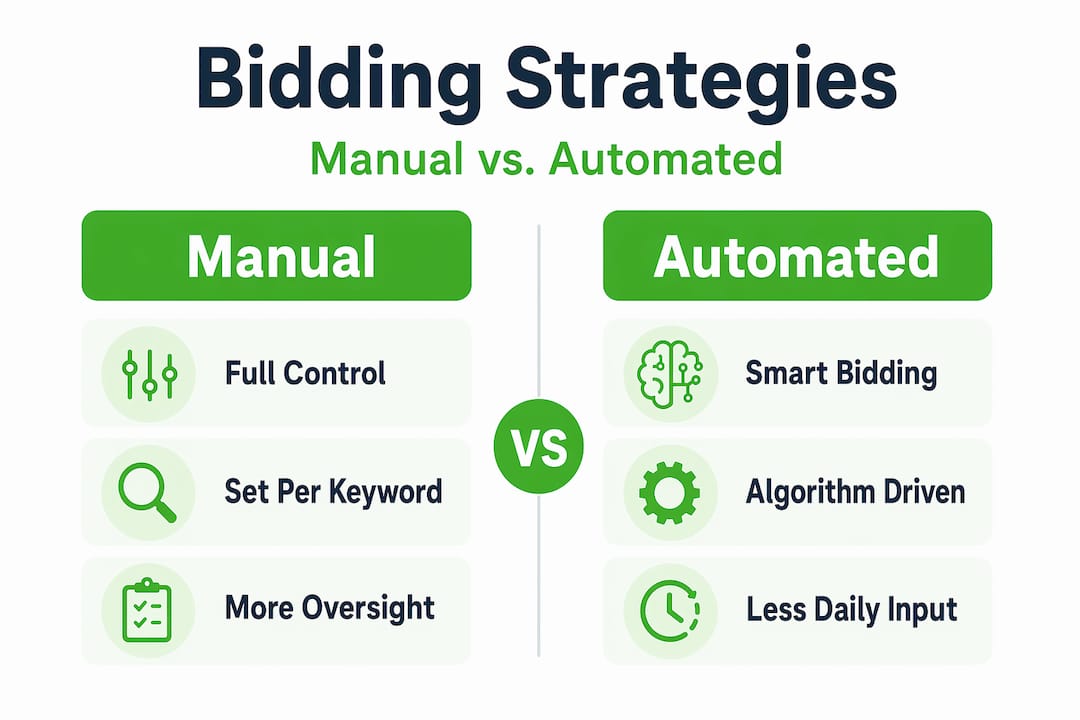 Bidding Strategies

Manual vs. Automated

Manual

Full Control

Set Per Keyword

More Oversight

VS

Automated

Smart Bidding

Algorithm Driven

Less Daily Input